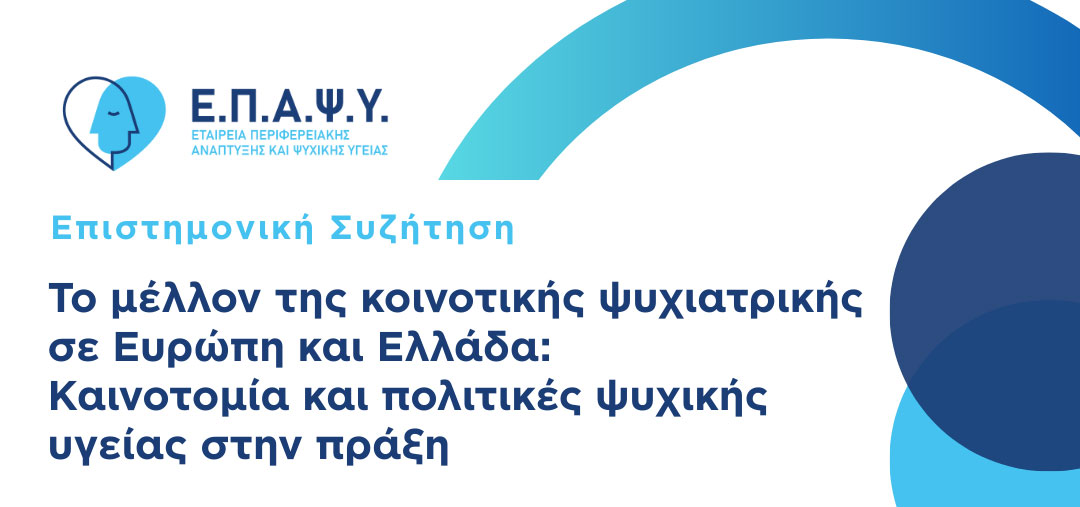 Ε.Π.Α.Ψ.Υ.
ΕΤΑΙΡΕΙΑ ΠΕΡΙΦΕΡΕΙΑΚΗΣ ΑΝΑΠΤΥΞΗΣ ΚΑΙ ΨΥΧΙΚΗΣ ΥΓΕΙΑΣ

Επιστημονική Συζήτηση

Το μέλλον της κοινοτικής ψυχιατρικής σε Ευρώπη και Ελλάδα: Καινοτομία και πολιτικές ψυχικής υγείας στην πράξη